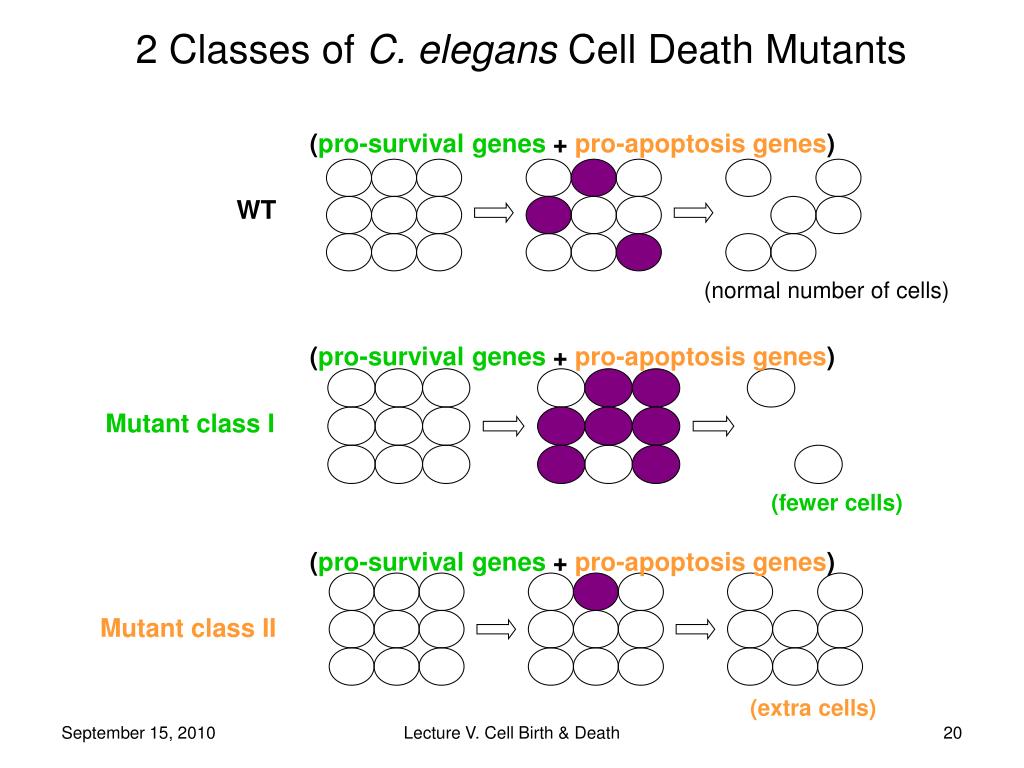 2 Classes of C. elegans Cell Death Mutants

(pro-survival genes + pro-apoptosis genes)

WT

(normal number of cells)

(pro-survival genes + pro-apoptosis genes)

Mutant class I

(fewer cells)

(pro-survival genes + pro-apoptosis genes)

Mutant class II

(extra cells)

September 15, 2010

Lecture V. Cell Birth & Death

20